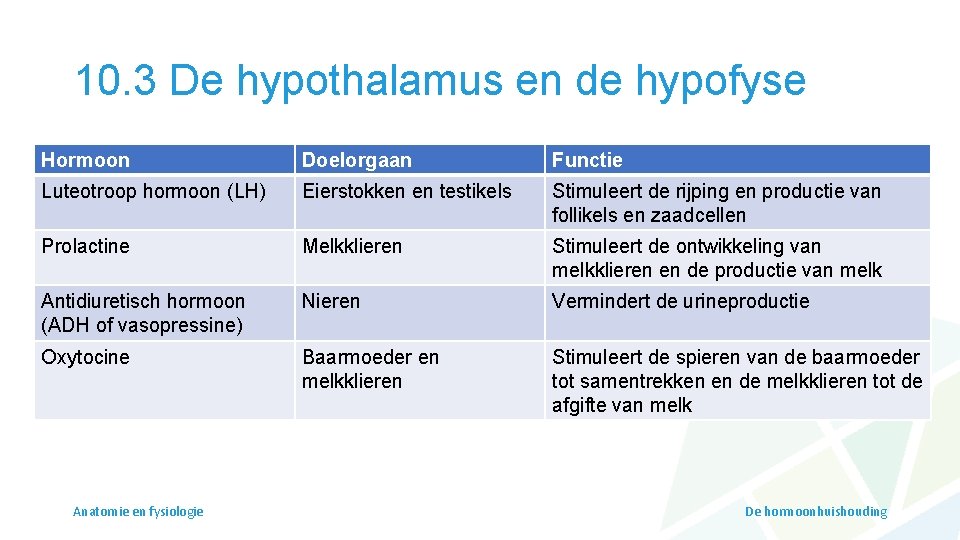 10.3 De hypothalamus en de hypofyse

| Hormoon | Doelorgaan | Functie |
|---|---|---|
| Luteotroop hormoon (LH) | Eierstokken en testikels | Stimuleert de rijping en productie van follikels en zaadcellen |
| Prolactine | Melkklieren | Stimuleert de ontwikkeling van melkklieren en de productie van melk |
| Antidiuretisch hormoon (ADH of vasopressine) | Nieren | Vermindert de urineproductie |
| Oxytocine | Baarmoeder en melkklieren | Stimuleert de spieren van de baarmoeder tot samentrekken en de melkklieren tot de afgifte van melk |

Anatomie en fysiologie

De hormoonhuishouding